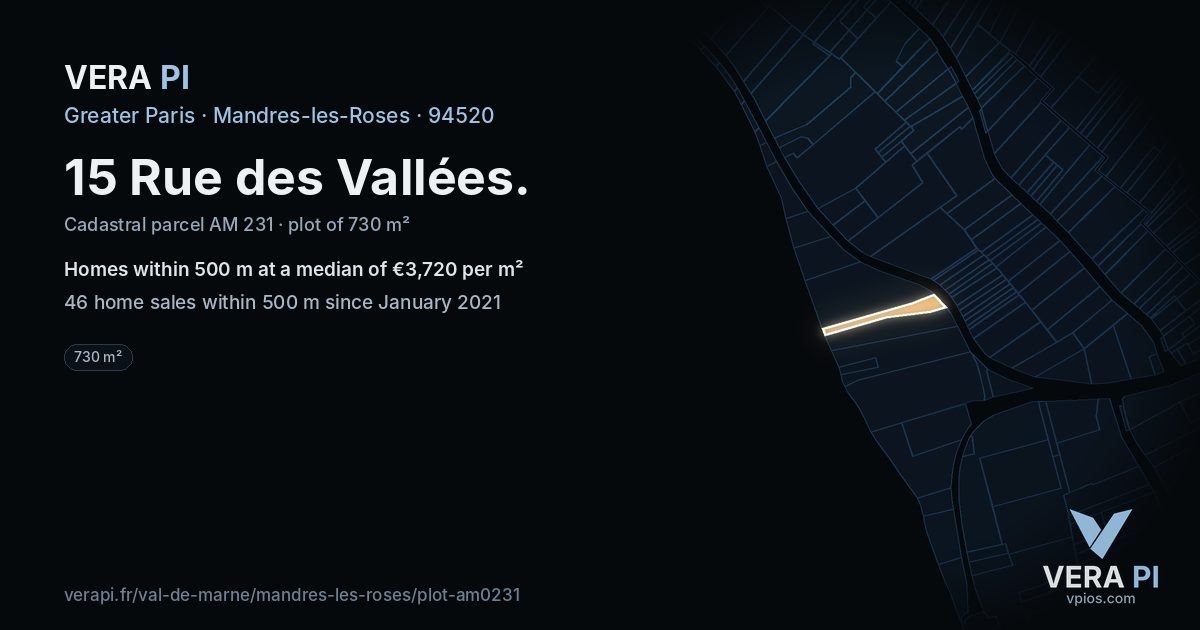 VERA PI
Greater Paris · Mandres-les-Roses · 94520

15 Rue des Vallées.

Cadastral parcel AM 231 · plot of 730 m²

Homes within 500 m at a median of €3,720 per m²

46 home sales within 500 m since January 2021

730 m²

verapi.fr/val-de-marne/mandres-les-roses/plot-am0231

VERA PI
vpios.com